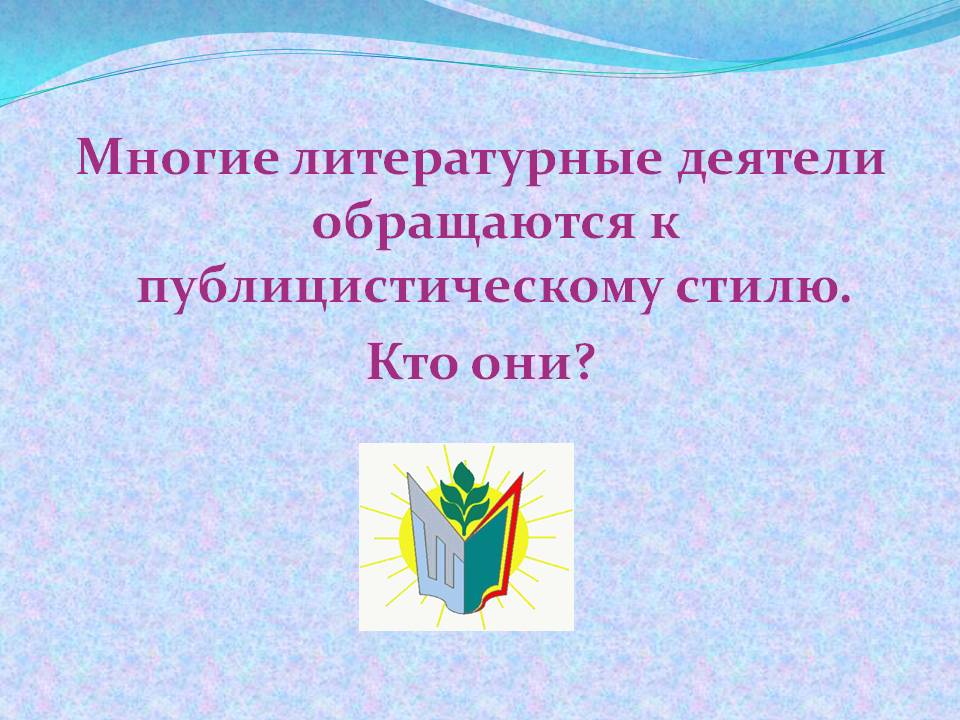 Многие литературные деятели обращаются к публицистическому стилю.

Кто они?